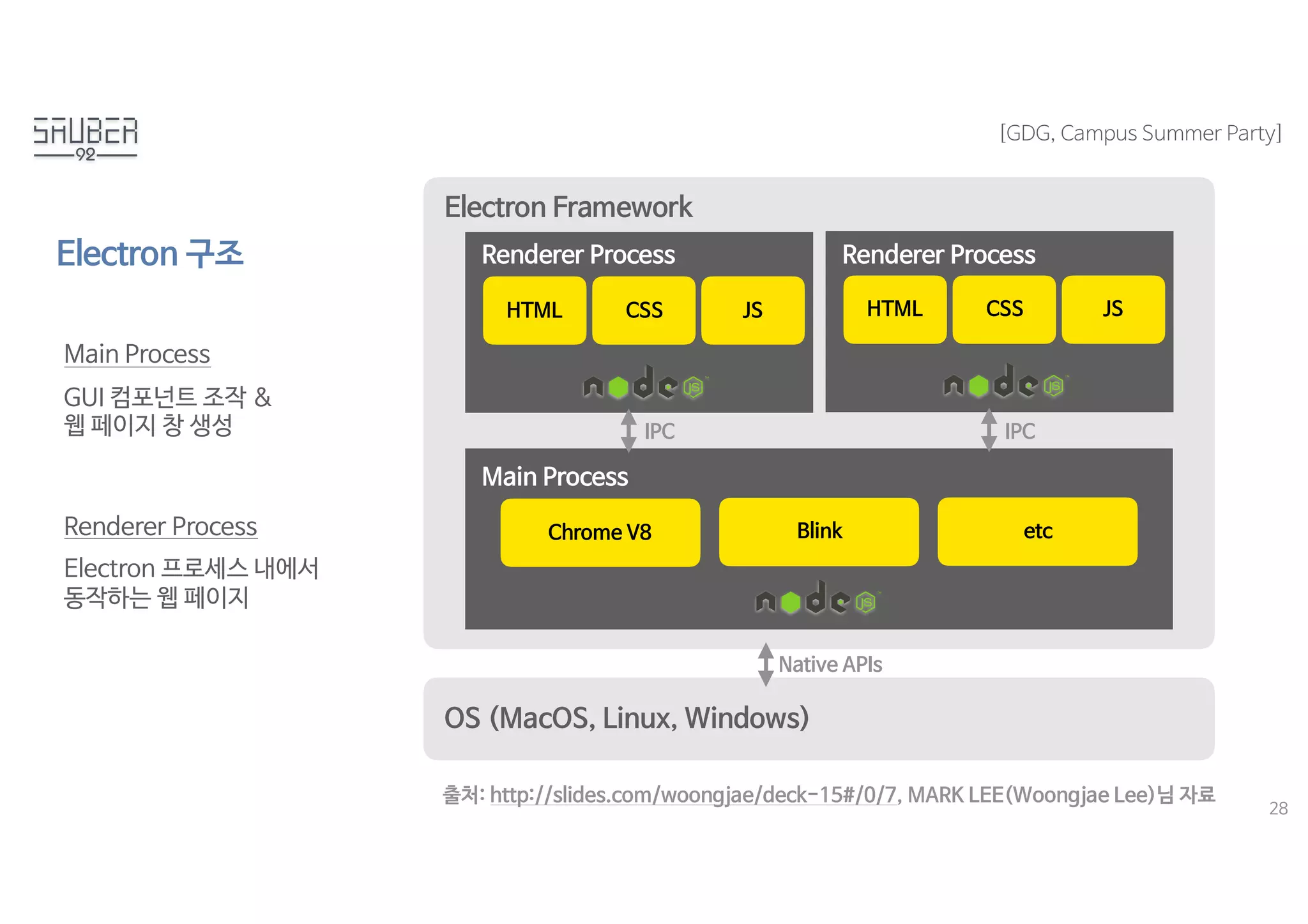 SAUBER 92

[GDG, Campus Summer Party]

Electron 구조

Main Process

GUI 컴포넌트 조작 & 웹 페이지 창 생성

Renderer Process

Electron 프로세스 내에서 동작하는 웹 페이지

Electron Framework

Renderer Process

HTML

CSS

JS

node JS

Renderer Process

HTML

CSS

JS

node JS

IPC

IPC

Main Process

Chrome V8

Blink

etc

node JS

Native APIs

OS (MacOS, Linux, Windows)

출처: http://slides.com/woongjae/deck-15#/0/7, MARK LEE(Woongjae Lee)님 자료

28